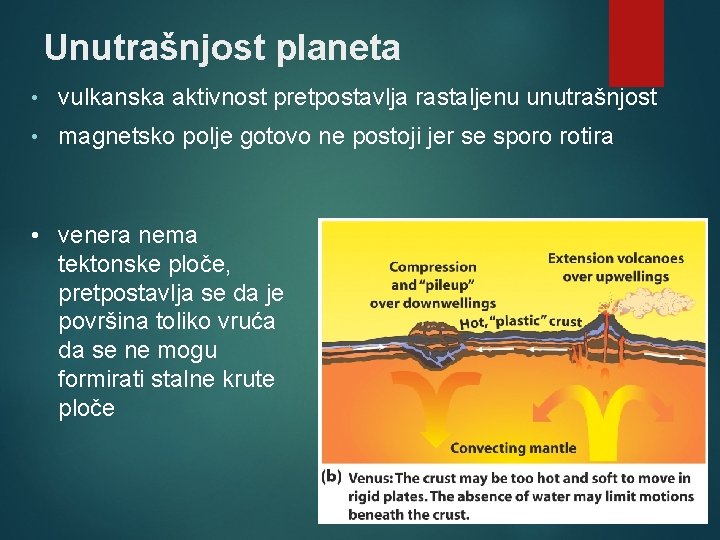 Unutrašnjost planeta

• vulkanska aktivnost pretpostavlja rastaljenu unutrašnjost

• magnetsko polje gotovo ne postoji jer se sporo rotira

• venera nema tektonske ploče, pretpostavlja se da je površina toliko vruća da se ne mogu formirati stalne krute ploče

Compression and "pileup" over downwellings

Extension volcanoes over upwellings

Hot, "plastic" crust

Convecting mantle

(b) Venus: The crust may be too hot and soft to move in rigid plates. The absence of water may limit motions beneath the crust.